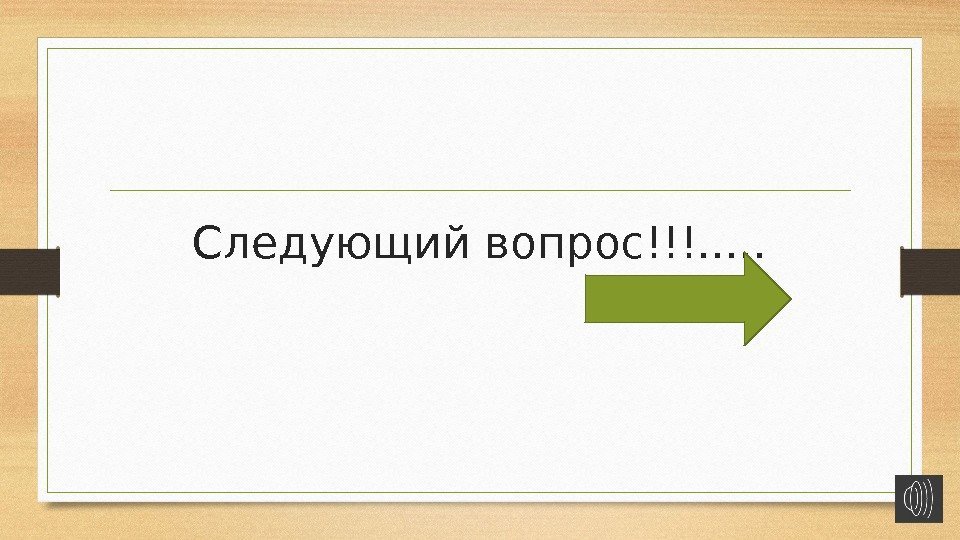 Следующий вопрос!!!.....